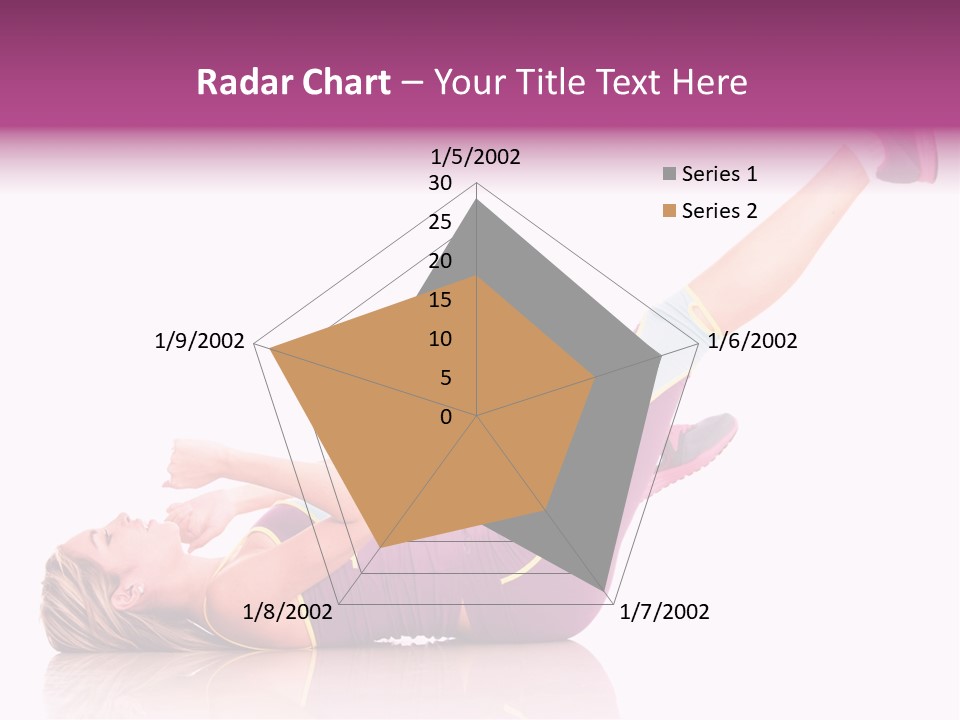 Radar Chart – Your Title Text Here

1/5/2002
30
25
20
15
10
5
0
1/6/2002
1/7/2002
1/8/2002
1/9/2002

Series 1
Series 2